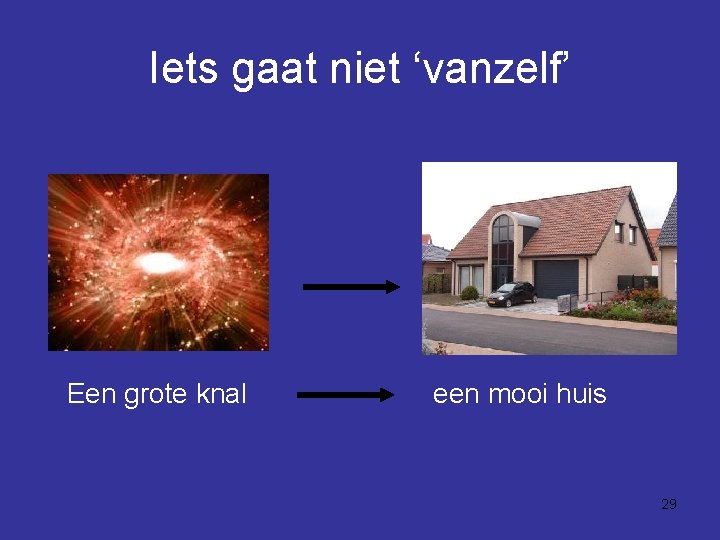 Iets gaat niet ‘vanzelf’

Een grote knal

een mooi huis

29